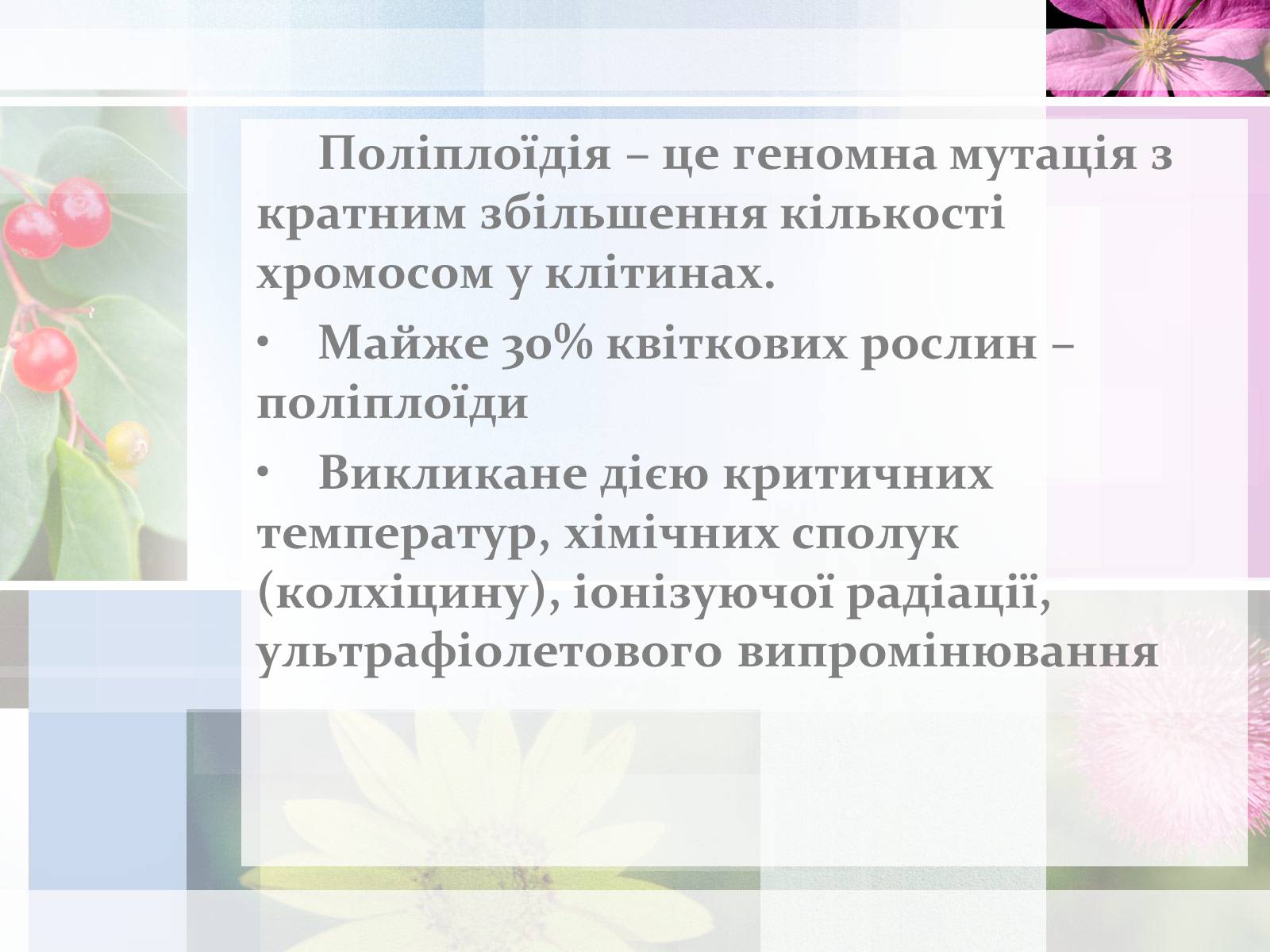 Поліплоїдія – це геномна мутація з кратним збільшення кількості хромосом у клітинах.

• Майже 30% квіткових рослин – поліплоїди

• Викликане дією критичних температур, хімічних сполук (колхіцину), іонізуючої радіації, ультрафіолетового випромінювання